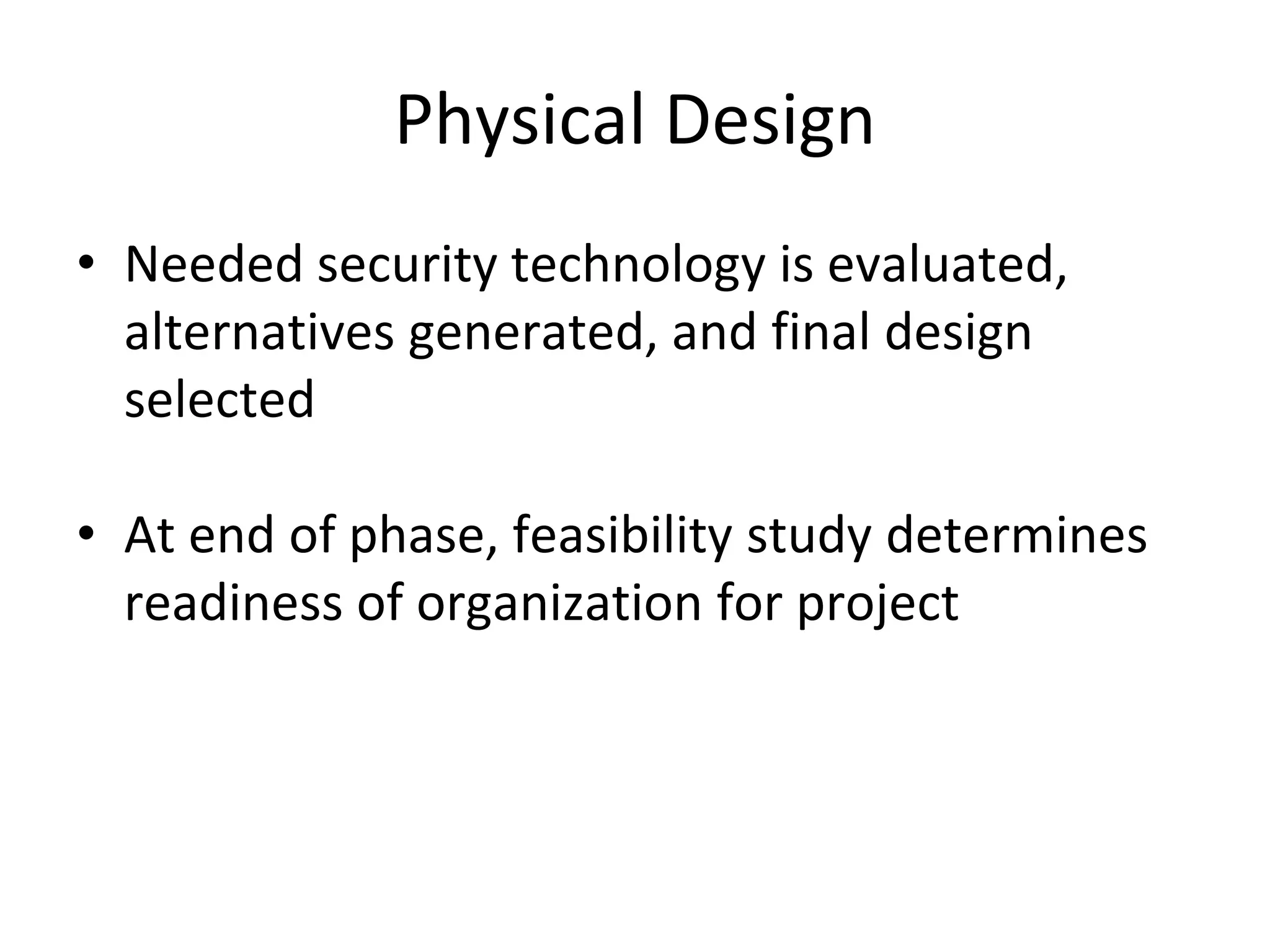 Physical Design

• Needed security technology is evaluated, alternatives generated, and final design selected

• At end of phase, feasibility study determines readiness of organization for project